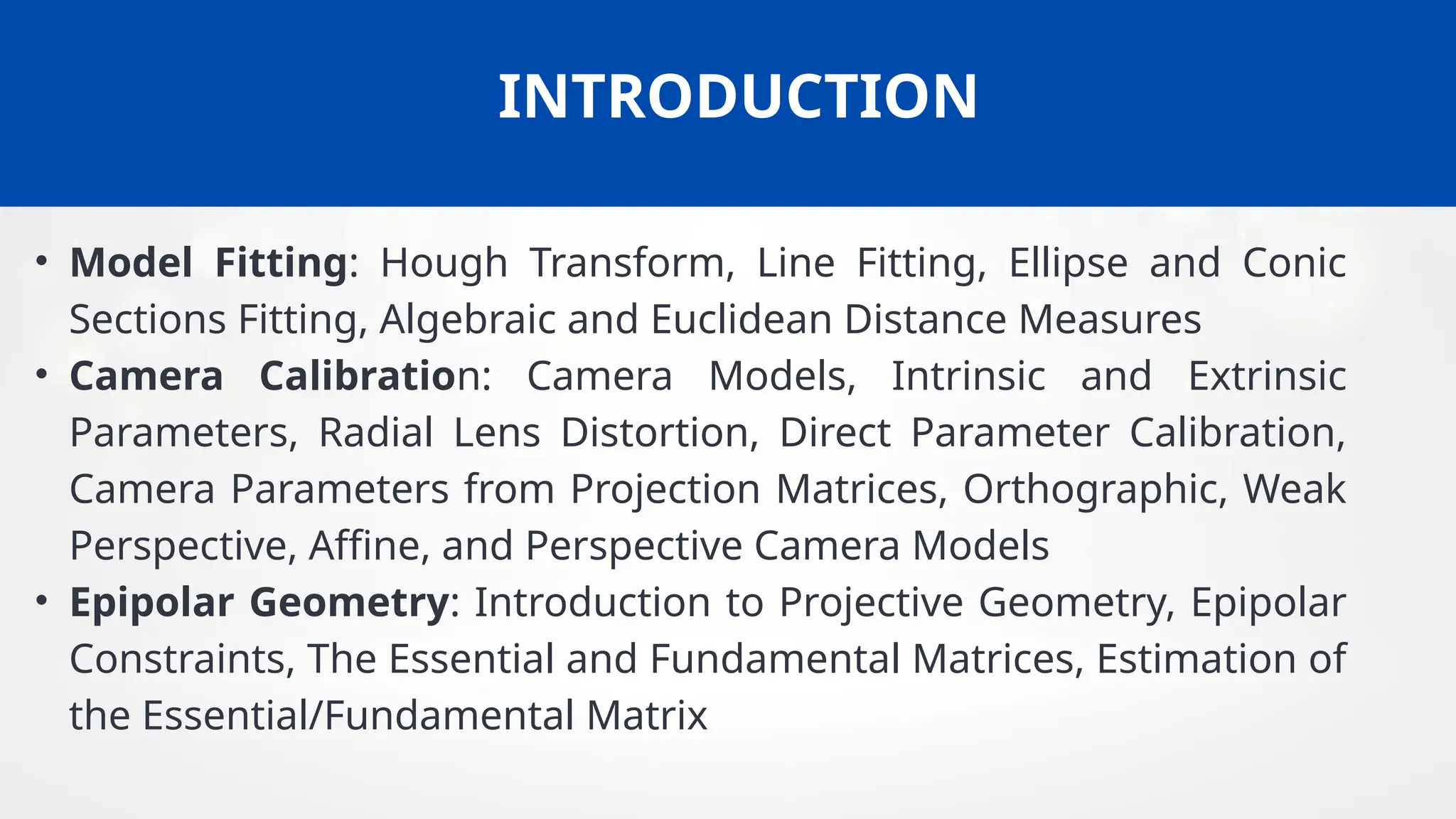 INTRODUCTION

• Model Fitting: Hough Transform, Line Fitting, Ellipse and Conic Sections Fitting, Algebraic and Euclidean Distance Measures
• Camera Calibration: Camera Models, Intrinsic and Extrinsic Parameters, Radial Lens Distortion, Direct Parameter Calibration, Camera Parameters from Projection Matrices, Orthographic, Weak Perspective, Affine, and Perspective Camera Models
• Epipolar Geometry: Introduction to Projective Geometry, Epipolar Constraints, The Essential and Fundamental Matrices, Estimation of the Essential/Fundamental Matrix